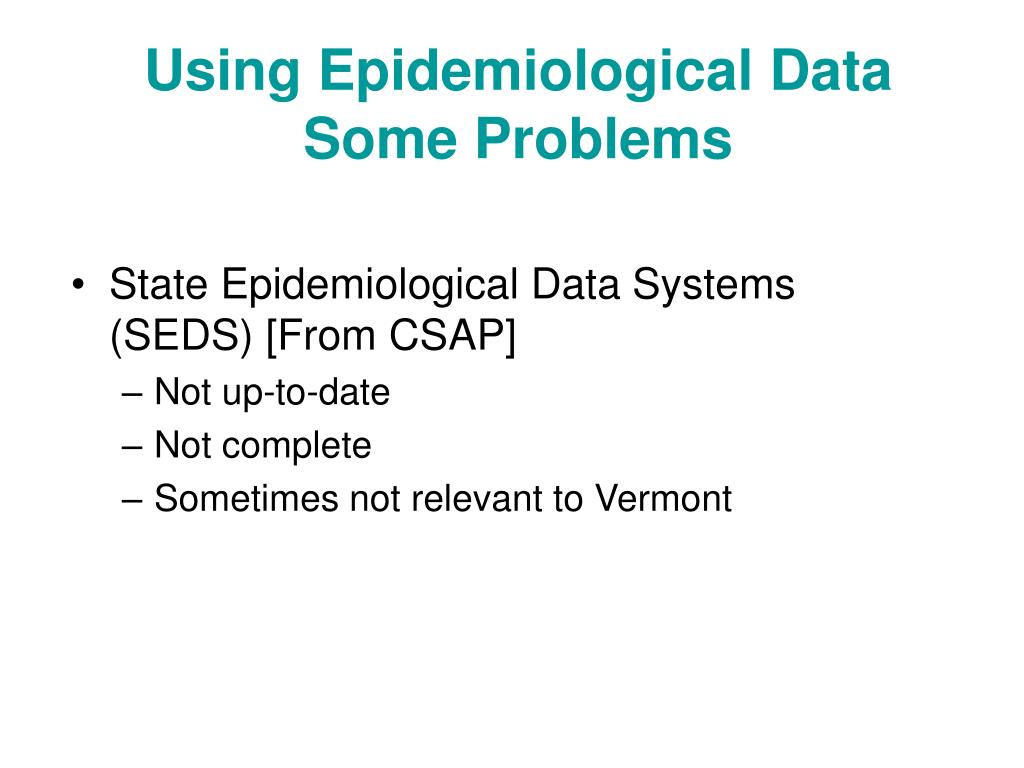 Using Epidemiological Data
Some Problems

• State Epidemiological Data Systems (SEDS) [From CSAP]
– Not up-to-date
– Not complete
– Sometimes not relevant to Vermont